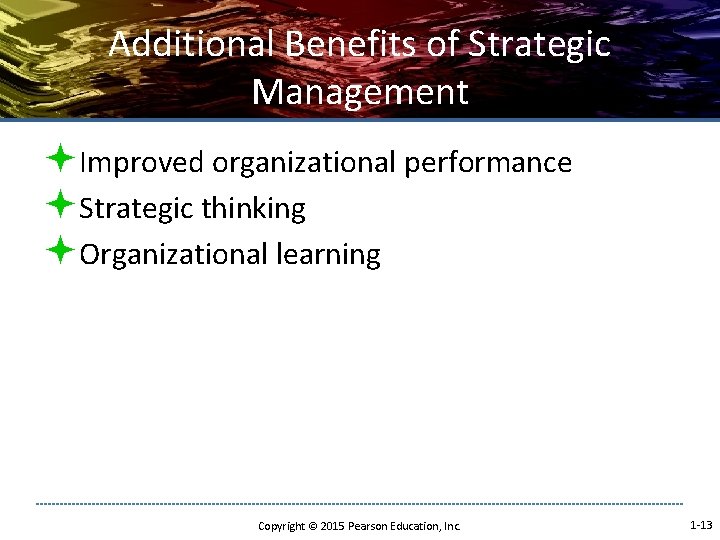 Additional Benefits of Strategic Management

Improved organizational performance
Strategic thinking
Organizational learning

Copyright © 2015 Pearson Education, Inc.

1-13